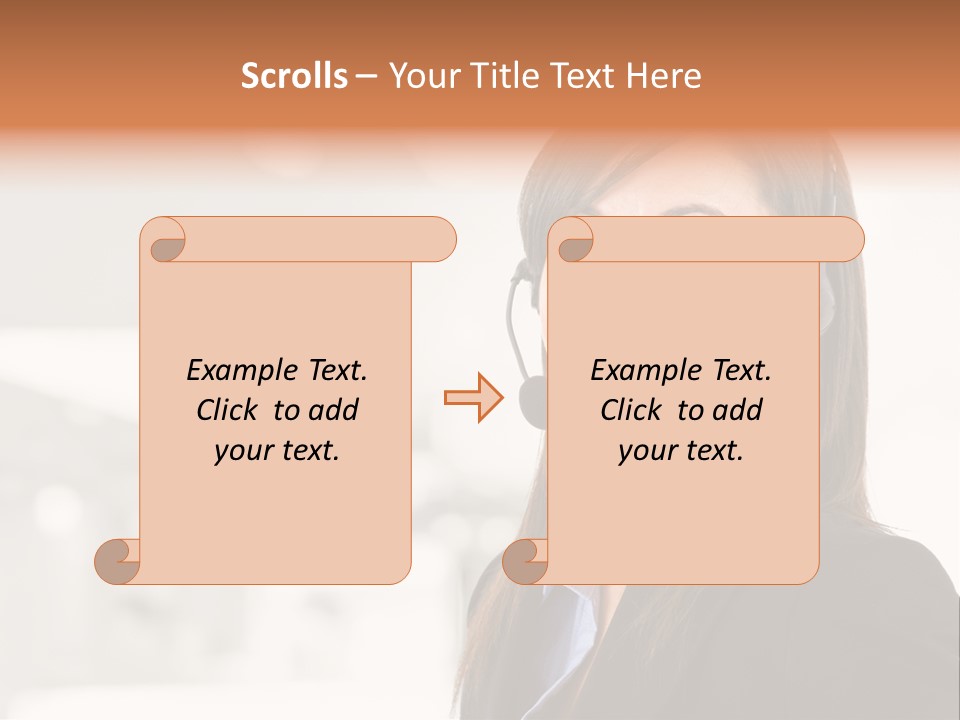 Scrolls – Your Title Text Here

Example Text. Click to add your text.

Example Text. Click to add your text.